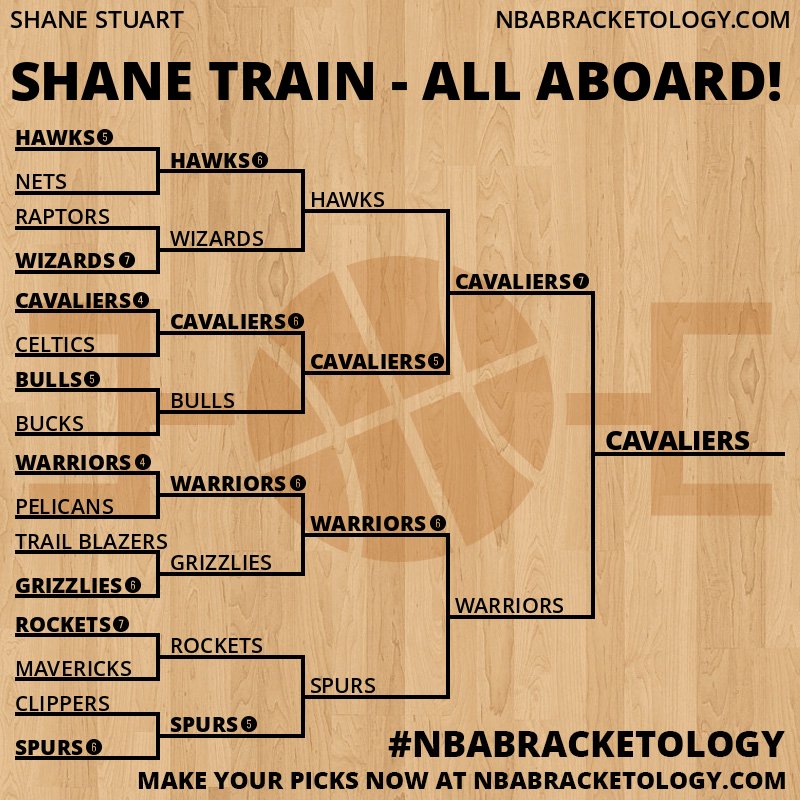 SHANE STUART

NBABRACKETOLOGY.COM

SHANE TRAIN - ALL ABOARD!

HAWKS 5
NETS
RAPTORS
WIZARDS 7
CAVALIERS 4
CELTICS
BULLS 5
BUCKS
WARRIORS 4
PELICANS
TRAIL BLAZERS
GRIZZLIES 6
ROCKETS 7
MAVERICKS
CLIPPERS
SPURS 6

HAWKS 6
WIZARDS
CAVALIERS 6
BULLS
WARRIORS 6
GRIZZLIES
ROCKETS
SPURS 5

HAWKS
CAVALIERS 5
WARRIORS 6
SPURS

CAVALIERS 7
WARRIORS

CAVALIERS

#NBABRACKETOLOGY

MAKE YOUR PICKS NOW AT NBABRACKETOLOGY.COM